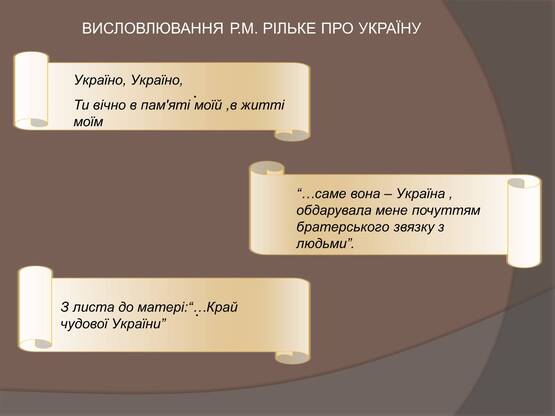 ВИСЛОВЛЮВАННЯ Р.М. РІЛЬКЕ ПРО УКРАЇНУ

Україно, Україно,

Ти вічно в пам'яті моїй ,в житті моїм

“…саме вона – Україна , обдарувала мене почуттям братерського звязку з людьми”.

З листа до матері:“…Край чудової України”